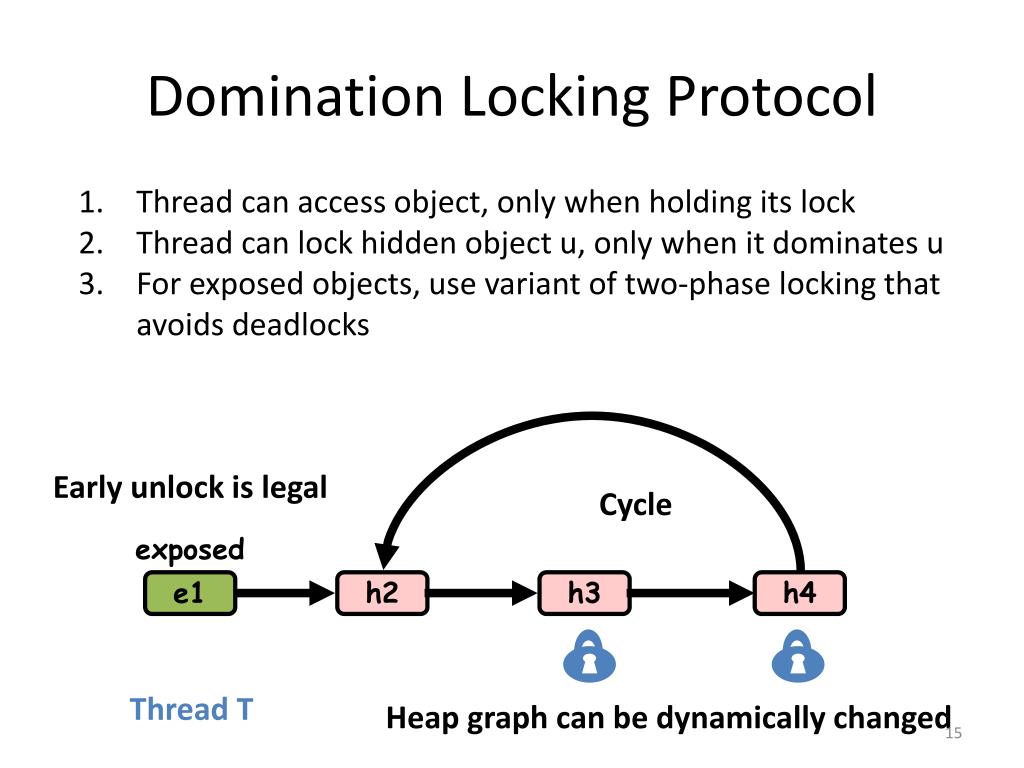 Domination Locking Protocol

1. Thread can access object, only when holding its lock
2. Thread can lock hidden object u, only when it dominates u
3. For exposed objects, use variant of two-phase locking that avoids deadlocks

Early unlock is legal

Cycle

exposed

e1

h2

h3

h4

Thread T

Heap graph can be dynamically changed

15